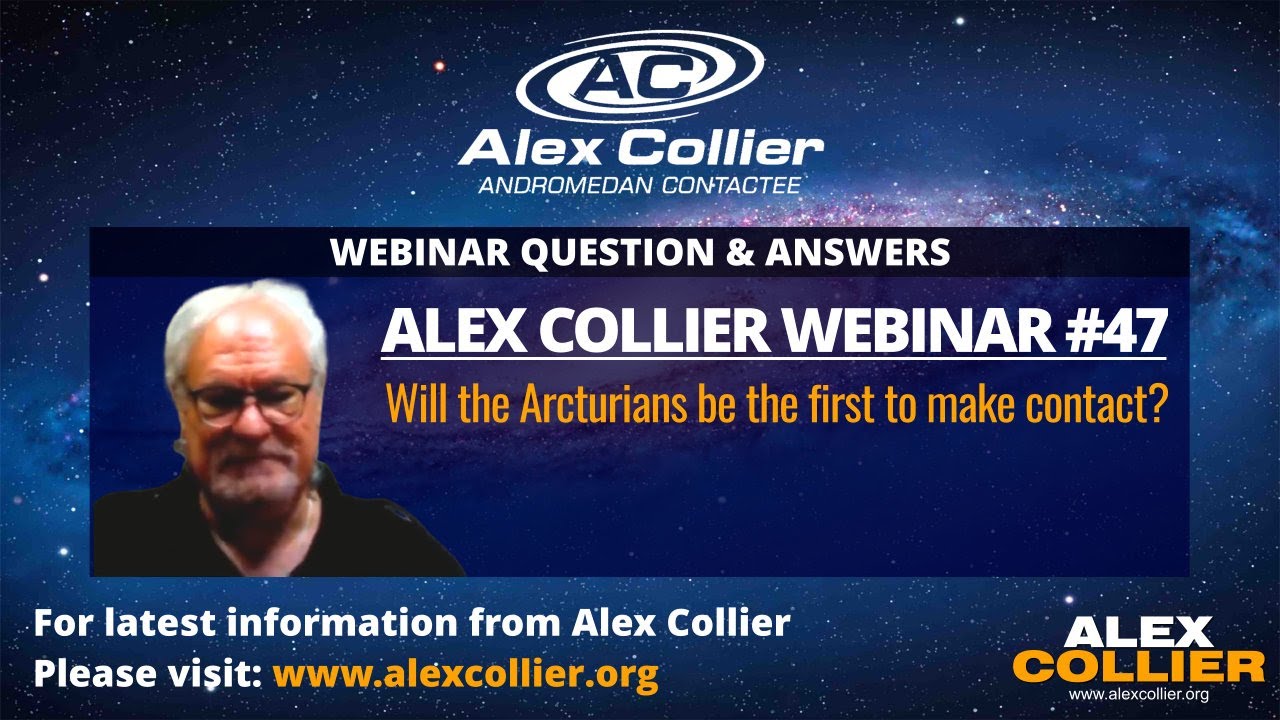 AC
Alex Collier
ANDROMEDAN CONTACTEE

WEBINAR QUESTION & ANSWERS

ALEX COLLIER WEBINAR #47

Will the Arcturians be the first to make contact?

For latest information from Alex Collier
Please visit: www.alexcollier.org

ALEX
COLLIER
www.alexcollier.org